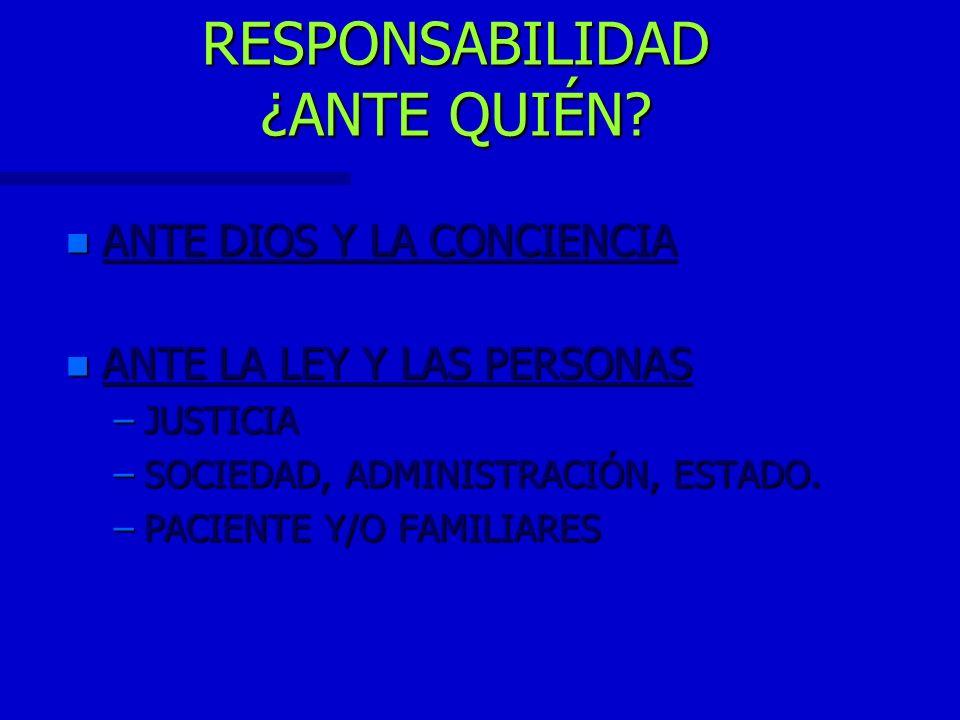 RESPONSABILIDAD
¿ANTE QUIÉN?

ANTE DIOS Y LA CONCIENCIA

ANTE LA LEY Y LAS PERSONAS
– JUSTICIA
– SOCIEDAD, ADMINISTRACIÓN, ESTADO.
– PACIENTE Y/O FAMILIARES